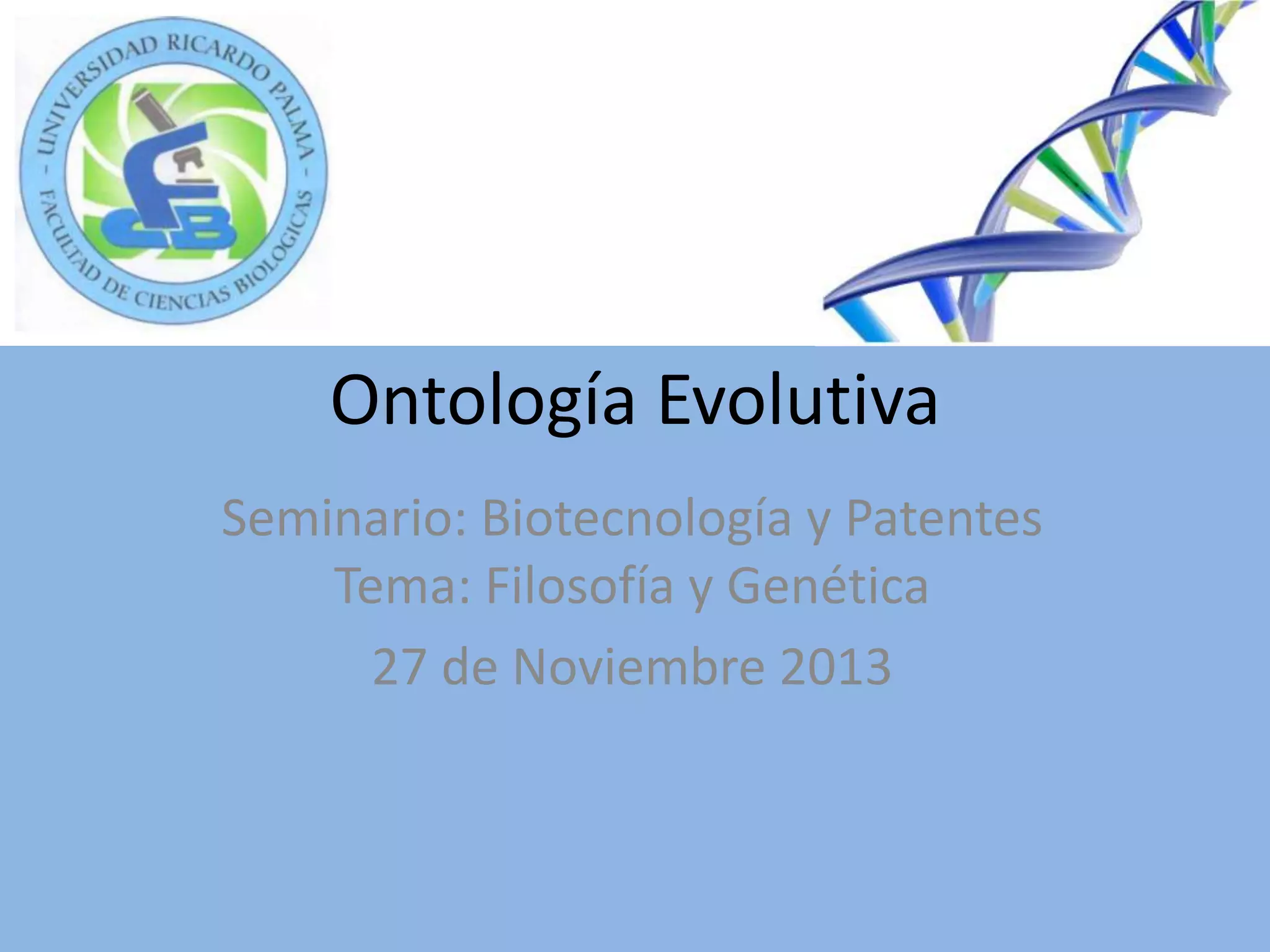 UNIVERSIDAD RICARDO PALMA - FACULTAD DE CIENCIAS BIOLOGICAS -

CB

Ontología Evolutiva

Seminario: Biotecnología y Patentes
Tema: Filosofía y Genética

27 de Noviembre 2013